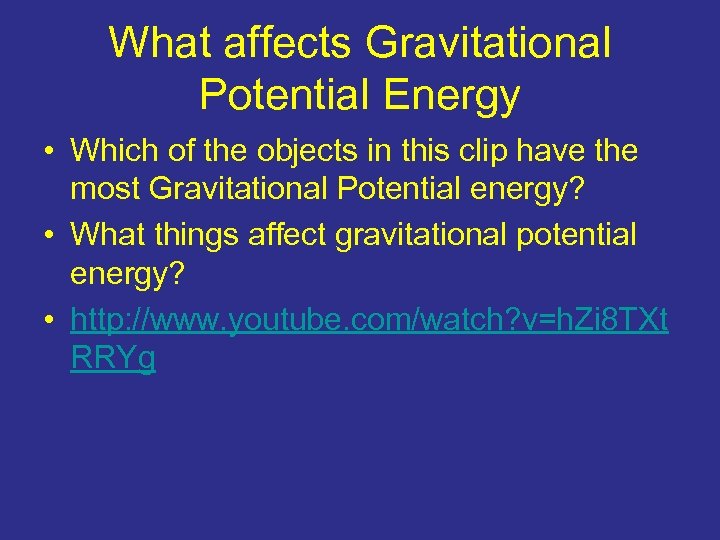 What affects Gravitational Potential Energy

• Which of the objects in this clip have the most Gravitational Potential energy?
• What things affect gravitational potential energy?
• http://www.youtube.com/watch?v=hZi8TXtRRYg